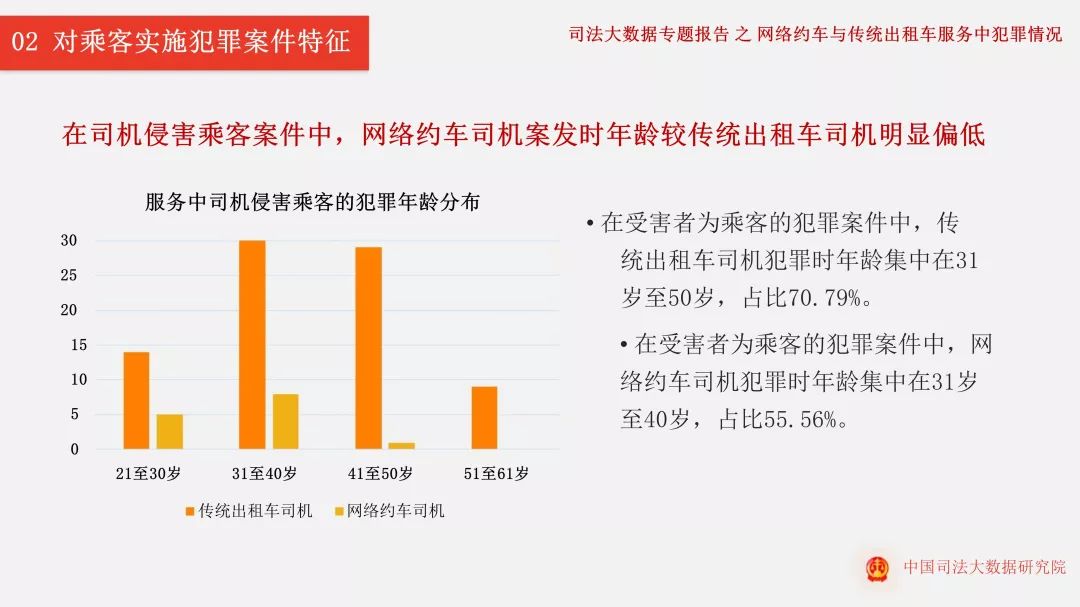 02 对乘客实施犯罪案件特征

司法大数据专题报告 之 网络约车与传统出租车服务中犯罪情况

在司机侵害乘客案件中，网络约车司机案发时年龄较传统出租车司机明显偏低

服务中司机侵害乘客的犯罪年龄分布

30
25
20
15
10
5
0

21至30岁
31至40岁
41至50岁
51至61岁

传统出租车司机
网络约车司机

• 在受害者为乘客的犯罪案件中，传统出租车司机犯罪时年龄集中在31岁至50岁，占比70.79%。

• 在受害者为乘客的犯罪案件中，网络约车司机犯罪时年龄集中在31岁至40岁，占比55.56%。

中国司法大数据研究院